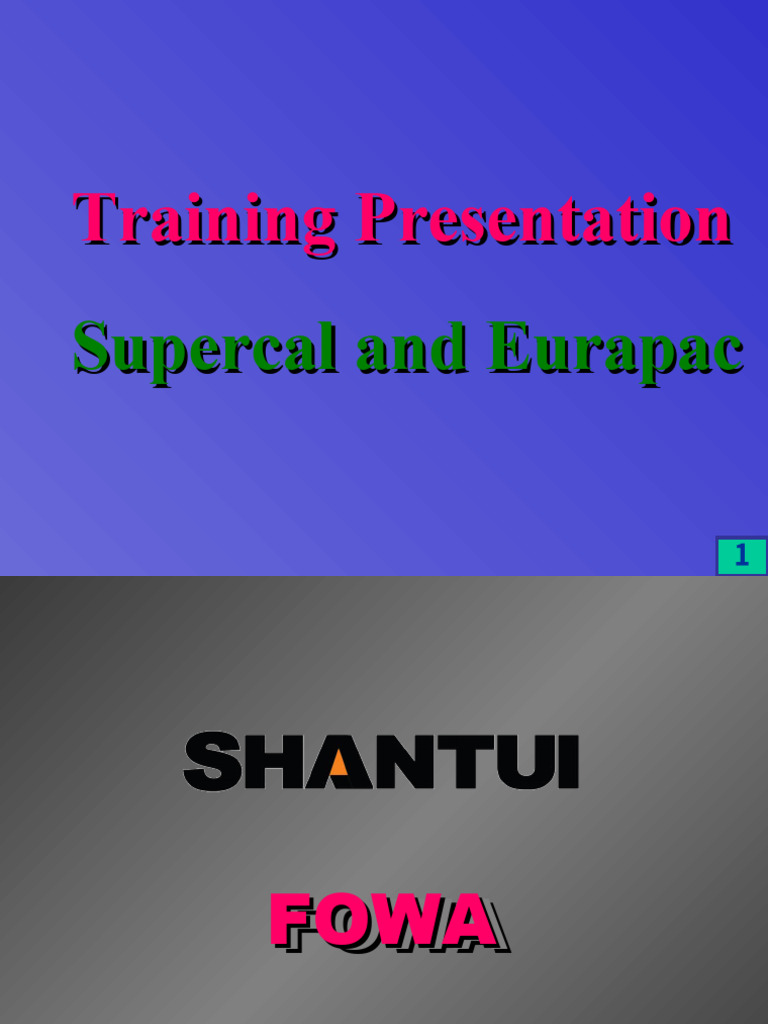 Training Presentation

Supercal and Eurapac

1

SHANTUI

FOWA